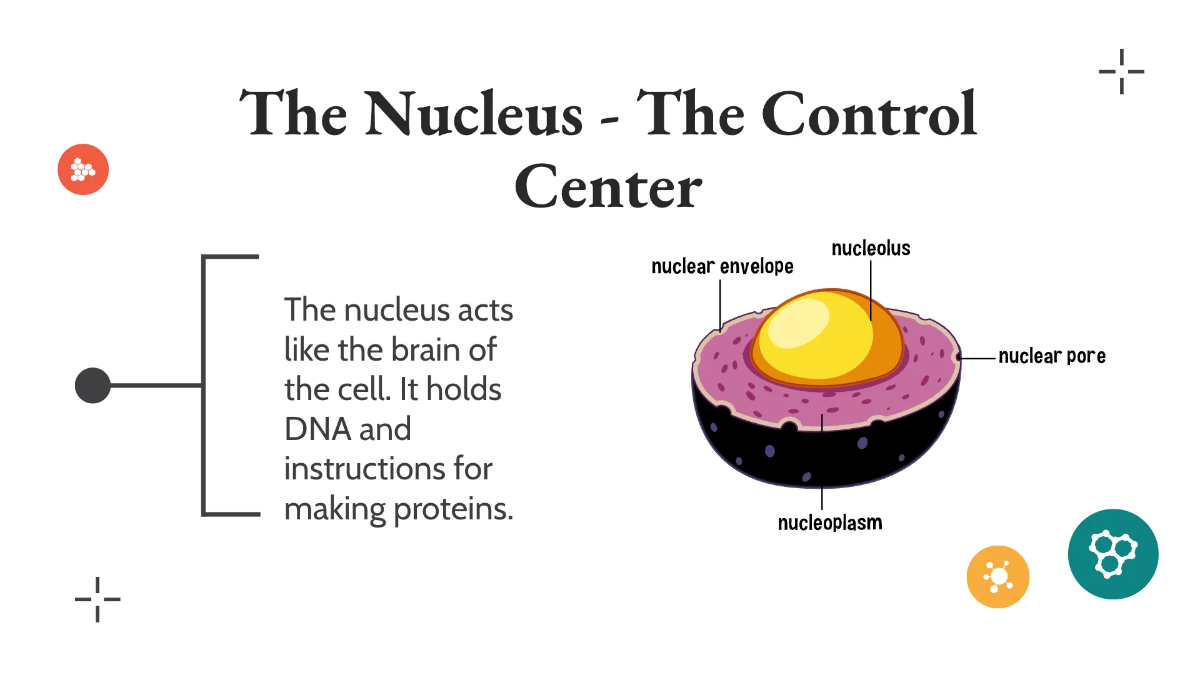 The Nucleus - The Control Center

The nucleus acts like the brain of the cell. It holds DNA and instructions for making proteins.

nuclear envelope
nucleolus
nuclear pore
nucleoplasm